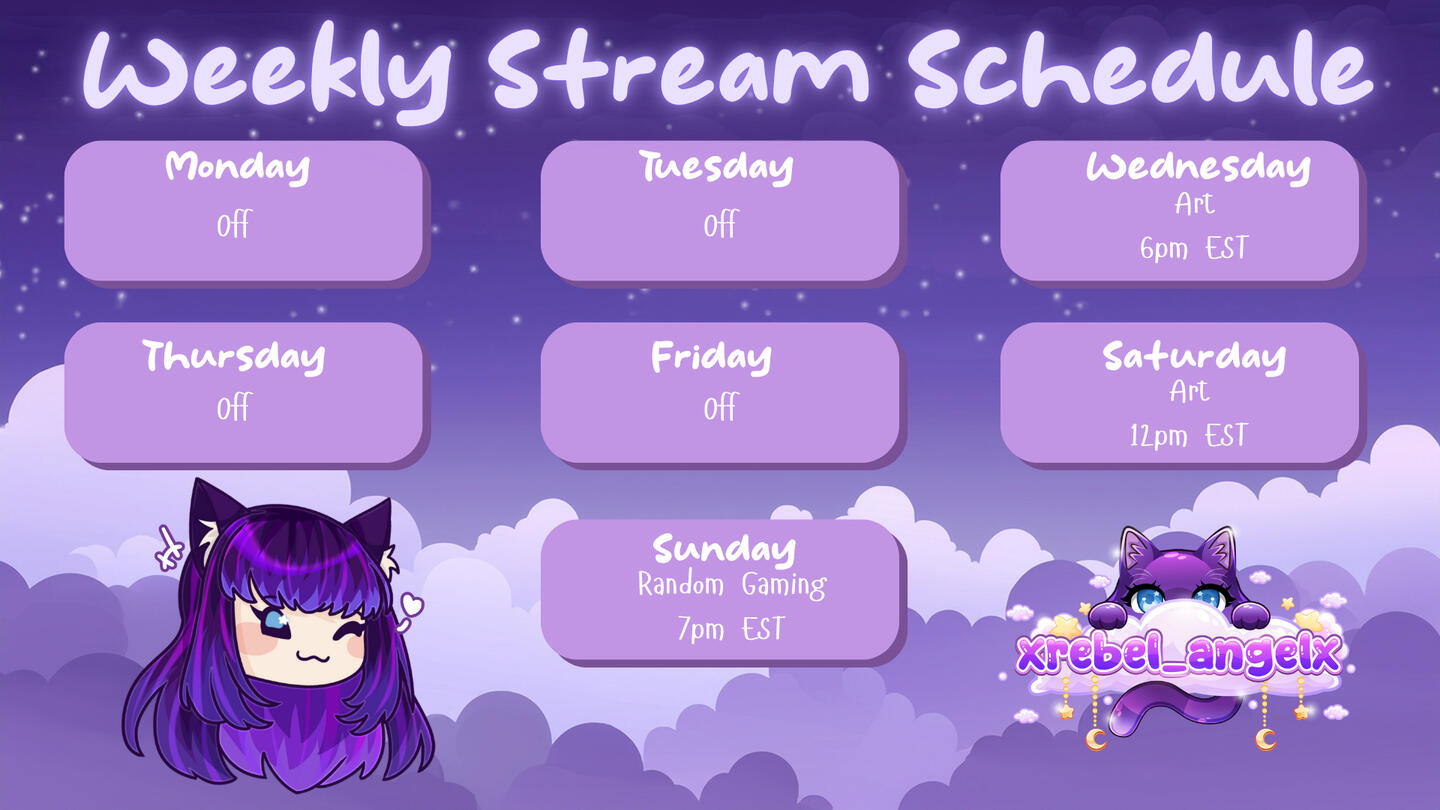 Weekly Stream Schedule

Monday
Off

Tuesday
Off

Wednesday
Art
6pm EST

Thursday
Off

Friday
Off

Saturday
Art
12pm EST

Sunday
Random Gaming
7pm EST

xrebel_angelx